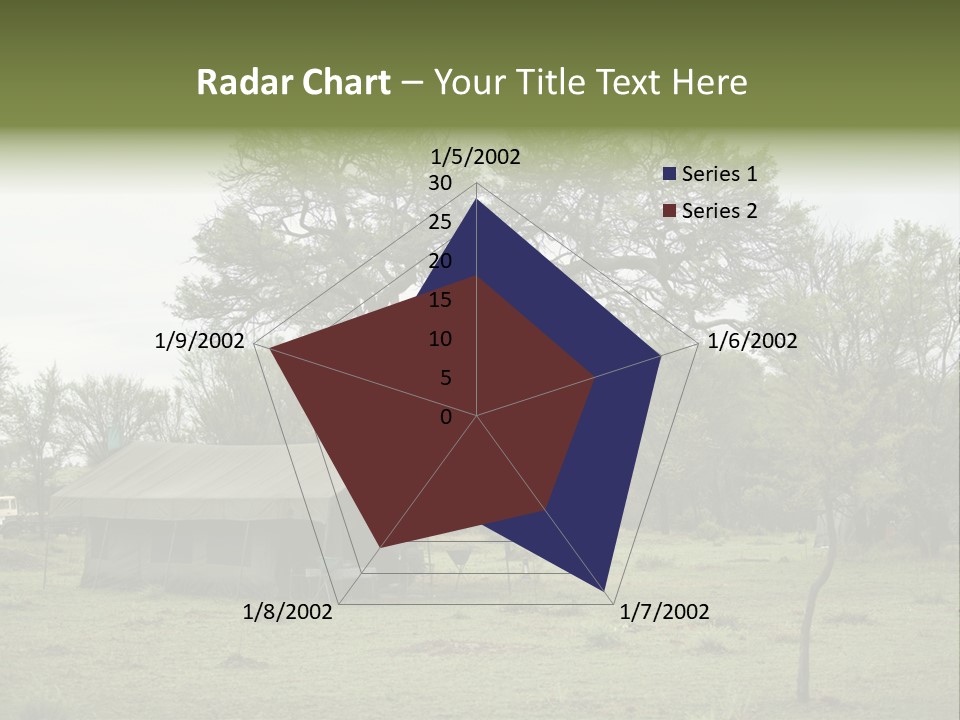 Radar Chart – Your Title Text Here

1/5/2002
30
25
20
15
10
5
0
1/6/2002
1/7/2002
1/8/2002
1/9/2002

Series 1
Series 2